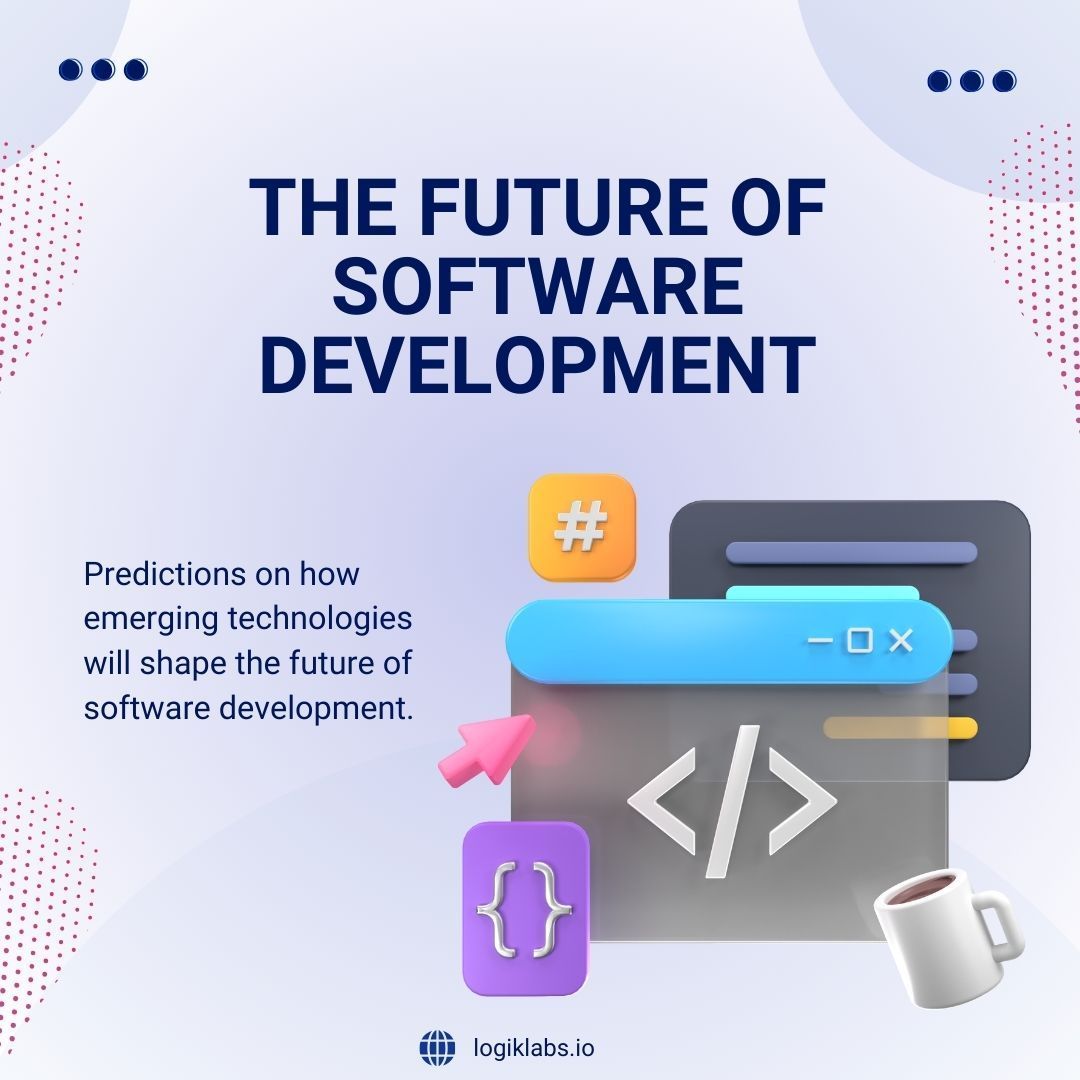 THE FUTURE OF SOFTWARE DEVELOPMENT

Predictions on how emerging technologies will shape the future of software development.

#

</>

{}

logiklabs.io